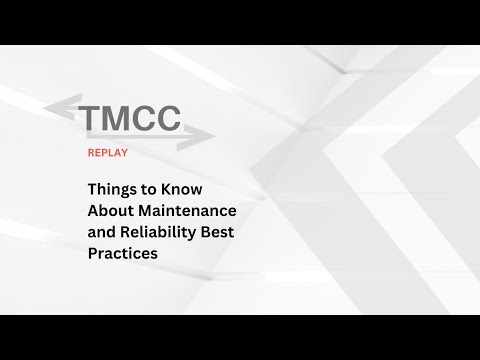 TMCC

REPLAY

Things to Know About Maintenance and Reliability Best Practices